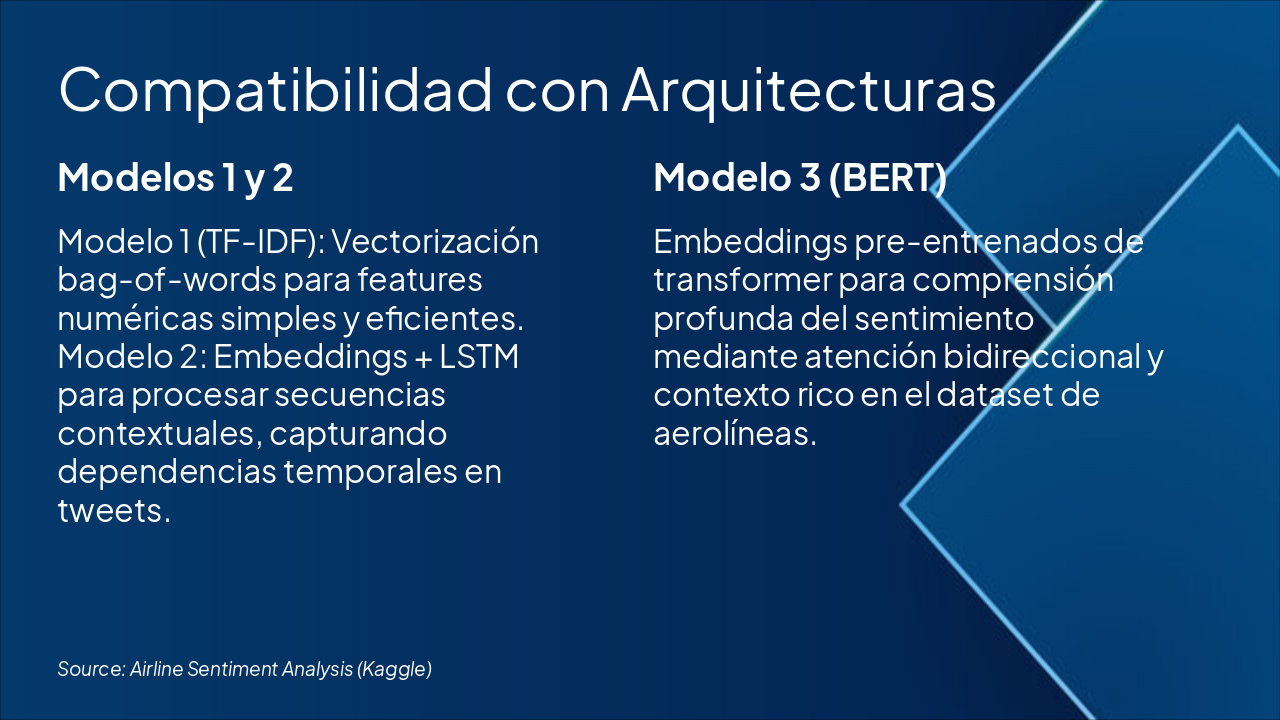 Compatibilidad con Arquitecturas

Modelos 1 y 2

Modelo 1 (TF-IDF): Vectorización bag-of-words para features numéricas simples y eficientes. Modelo 2: Embeddings + LSTM para procesar secuencias contextuales, capturando dependencias temporales en tweets.

Modelo 3 (BERT)

Embeddings pre-entrenados de transformer para comprensión profunda del sentimiento mediante atención bidireccional y contexto rico en el dataset de aerolíneas.

Source: Airline Sentiment Analysis (Kaggle)